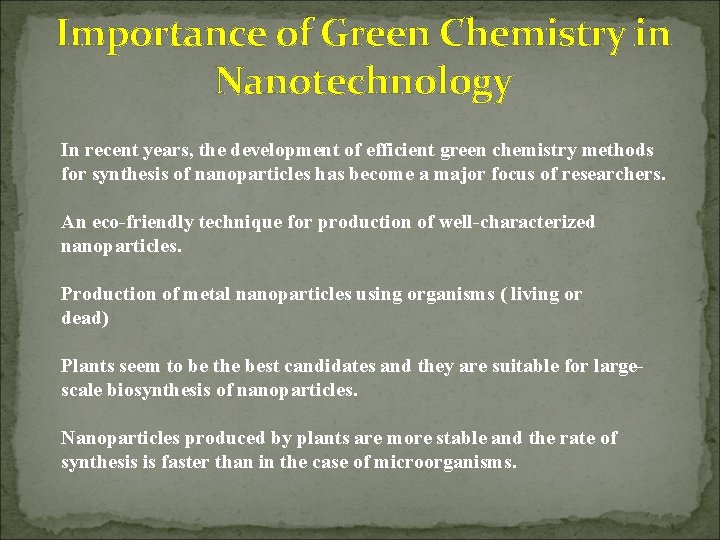 Importance of Green Chemistry in Nanotechnology

In recent years, the development of efficient green chemistry methods for synthesis of nanoparticles has become a major focus of researchers.

An eco-friendly technique for production of well-characterized nanoparticles.

Production of metal nanoparticles using organisms ( living or dead)

Plants seem to be the best candidates and they are suitable for large-scale biosynthesis of nanoparticles.

Nanoparticles produced by plants are more stable and the rate of synthesis is faster than in the case of microorganisms.